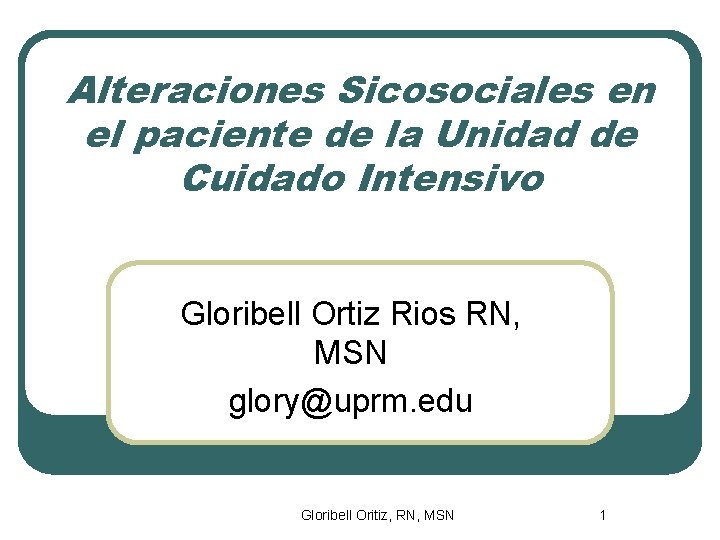 Alteraciones Sicosociales en el paciente de la Unidad de Cuidado Intensivo

Gloribell Ortiz Rios RN, MSN
glory@uprm.edu

Gloribell Oritiz, RN, MSN

1